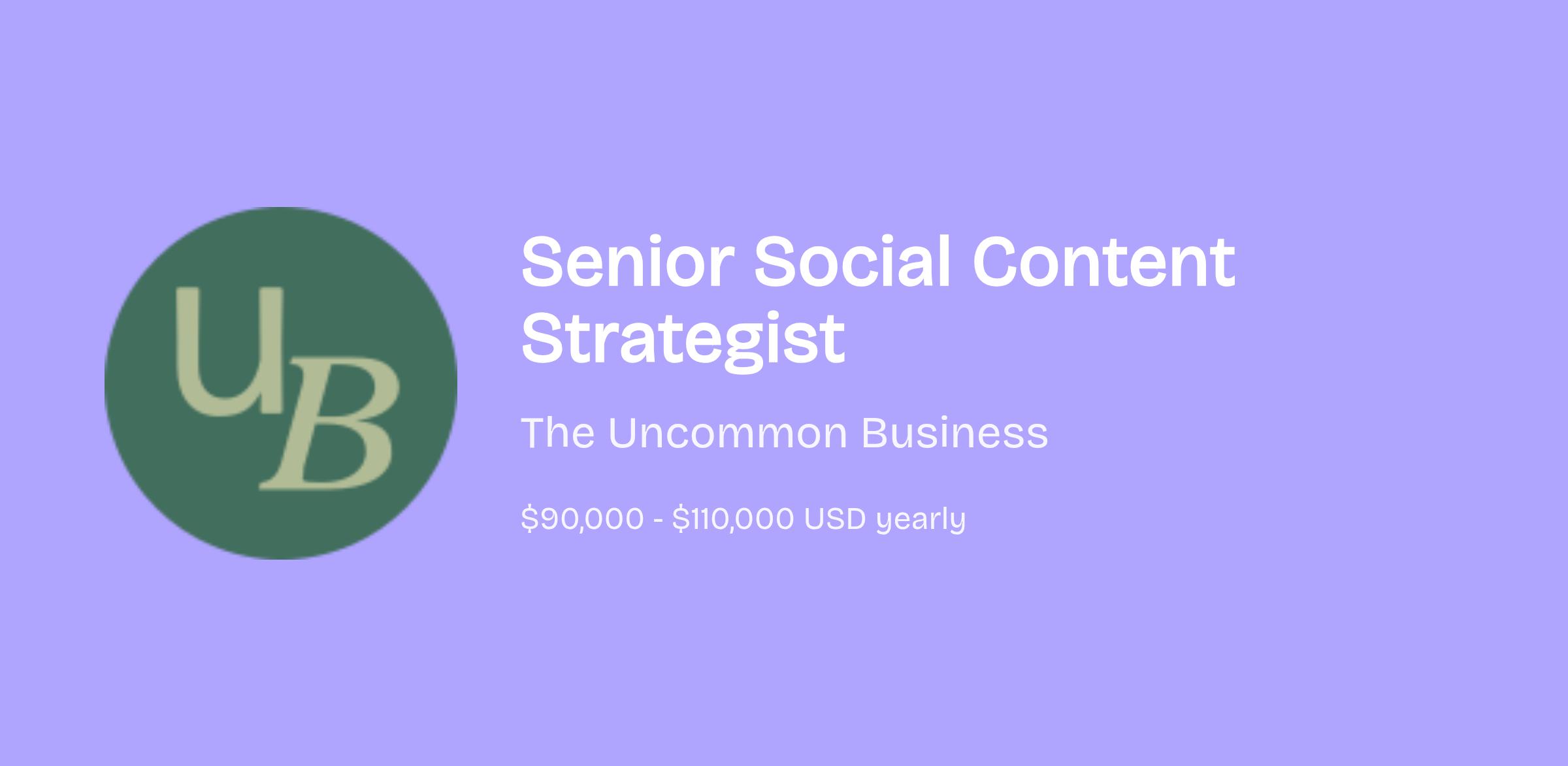 uB

Senior Social Content Strategist

The Uncommon Business

\$90,000 - \$110,000 USD yearly